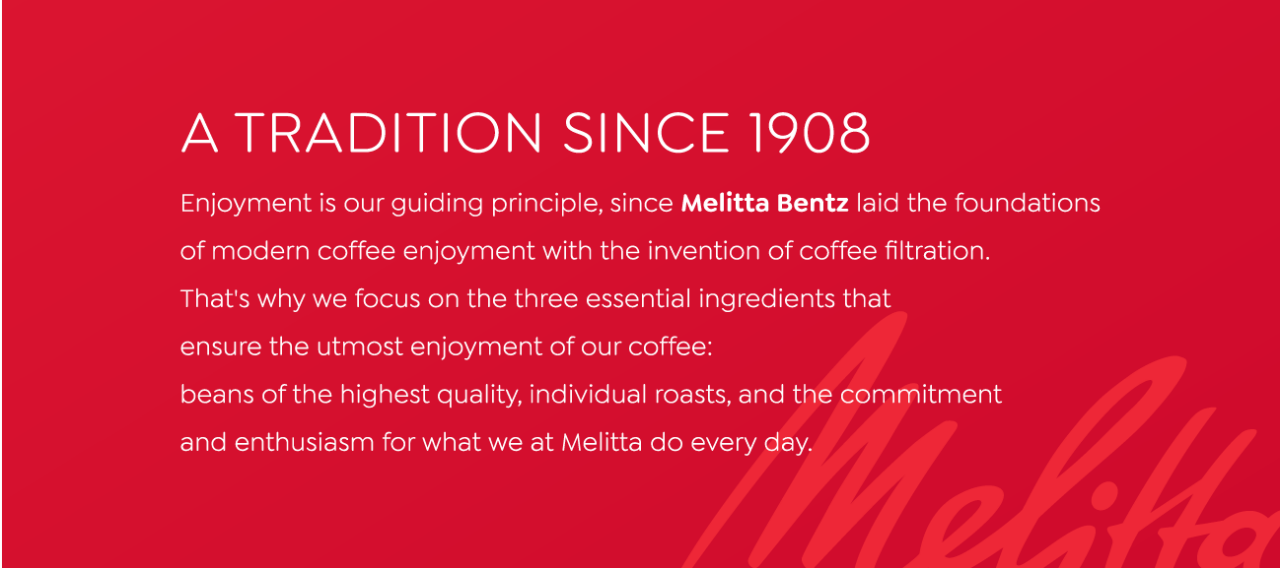 A TRADITION SINCE 1908

Enjoyment is our guiding principle, since Melitta Bentz laid the foundations of modern coffee enjoyment with the invention of coffee filtration.
That's why we focus on the three essential ingredients that ensure the utmost enjoyment of our coffee:
beans of the highest quality, individual roasts, and the commitment and enthusiasm for what we at Melitta do every day.

Melitta